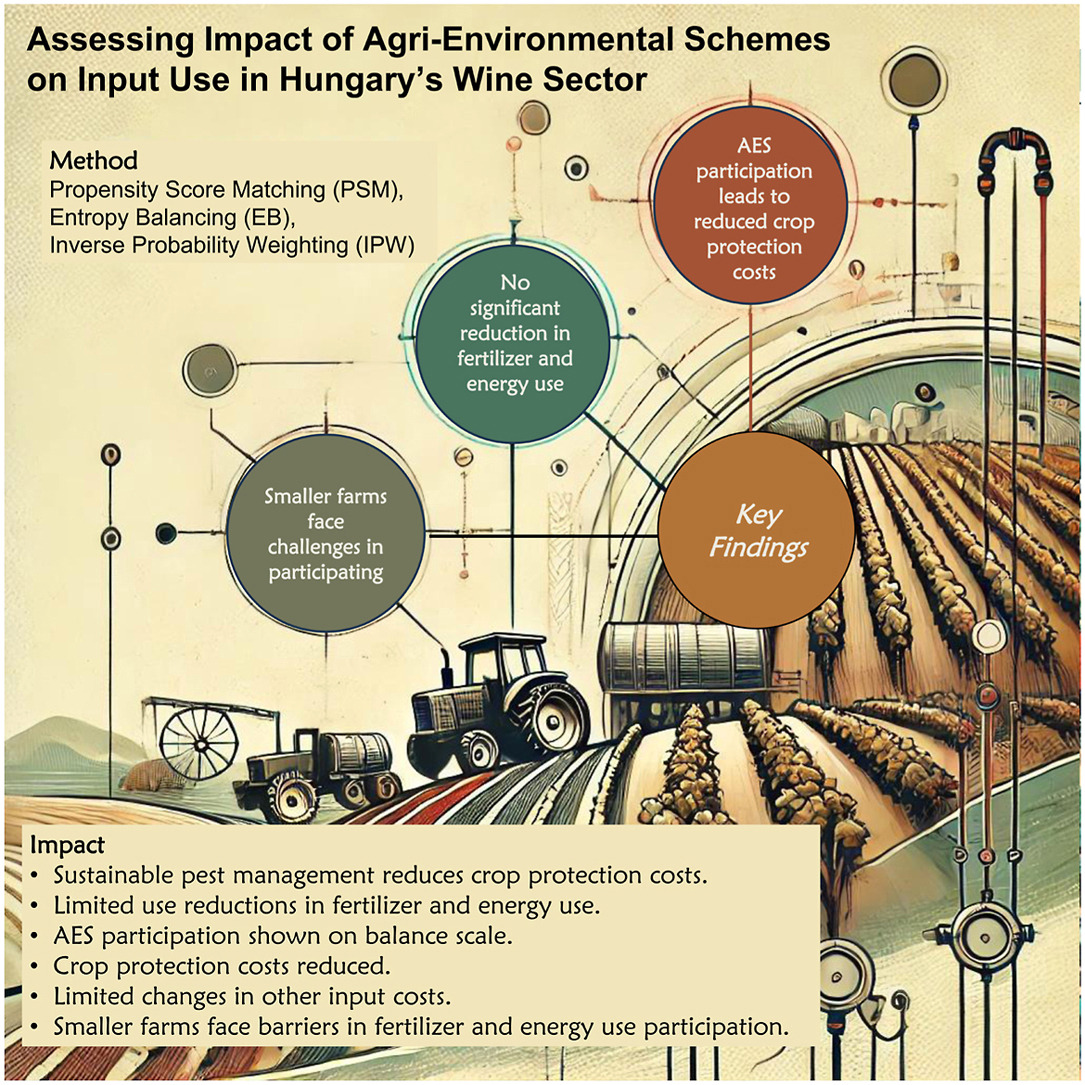 Assessing Impact of Agri-Environmental Schemes on Input Use in Hungary's Wine Sector

Method
Propensity Score Matching (PSM),
Entropy Balancing (EB),
Inverse Probability Weighting (IPW)

AES participation leads to reduced crop protection costs

No significant reduction in fertilizer and energy use

Smaller farms face challenges in participating

Key Findings

Impact
• Sustainable pest management reduces crop protection costs.
• Limited use reductions in fertilizer and energy use.
• AES participation shown on balance scale.
• Crop protection costs reduced.
• Limited changes in other input costs.
• Smaller farms face barriers in fertilizer and energy use participation.